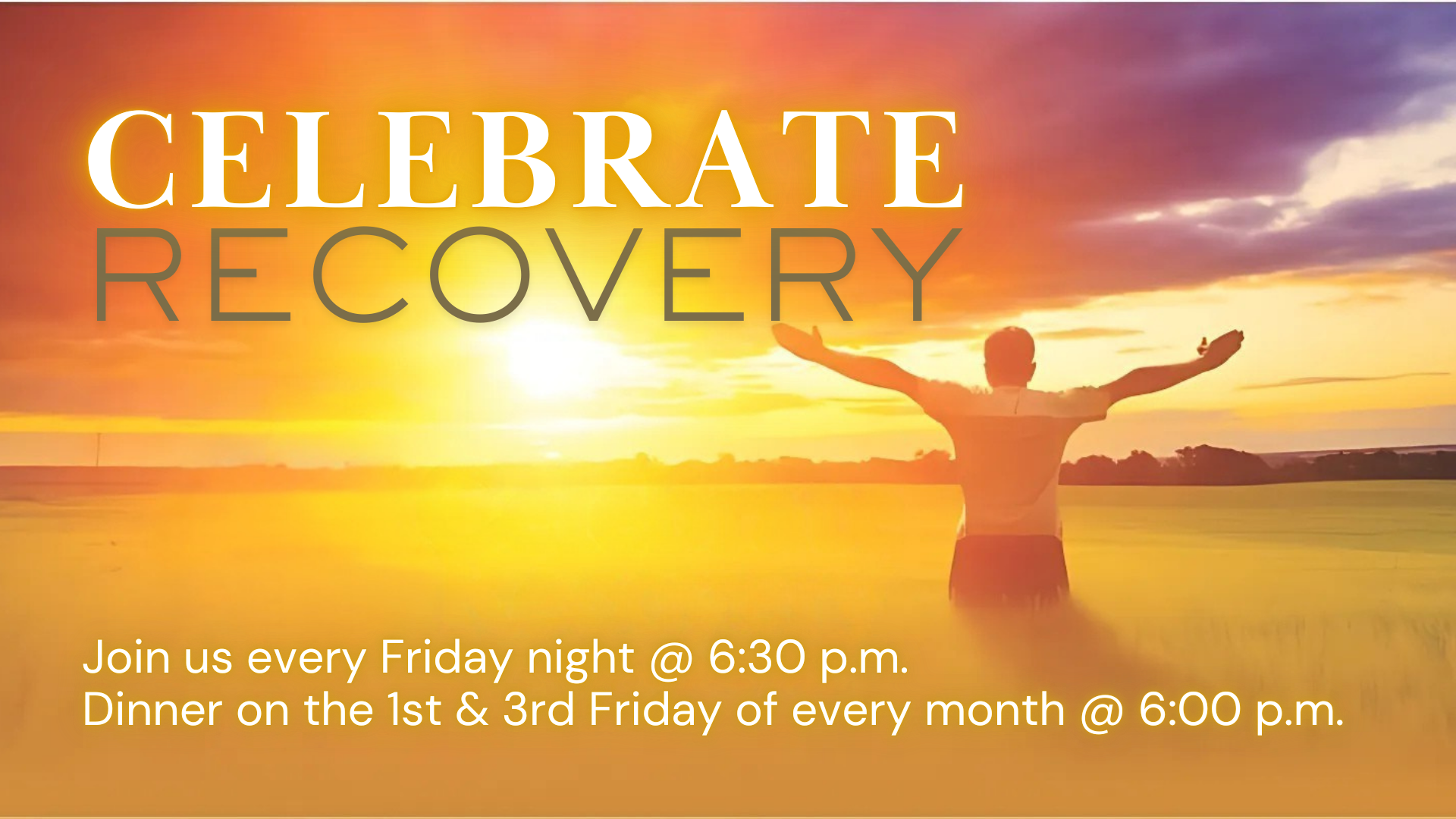 CELEBRATE
RECOVERY

Join us every Friday night @ 6:30 p.m.
Dinner on the 1st & 3rd Friday of every month @ 6:00 p.m.